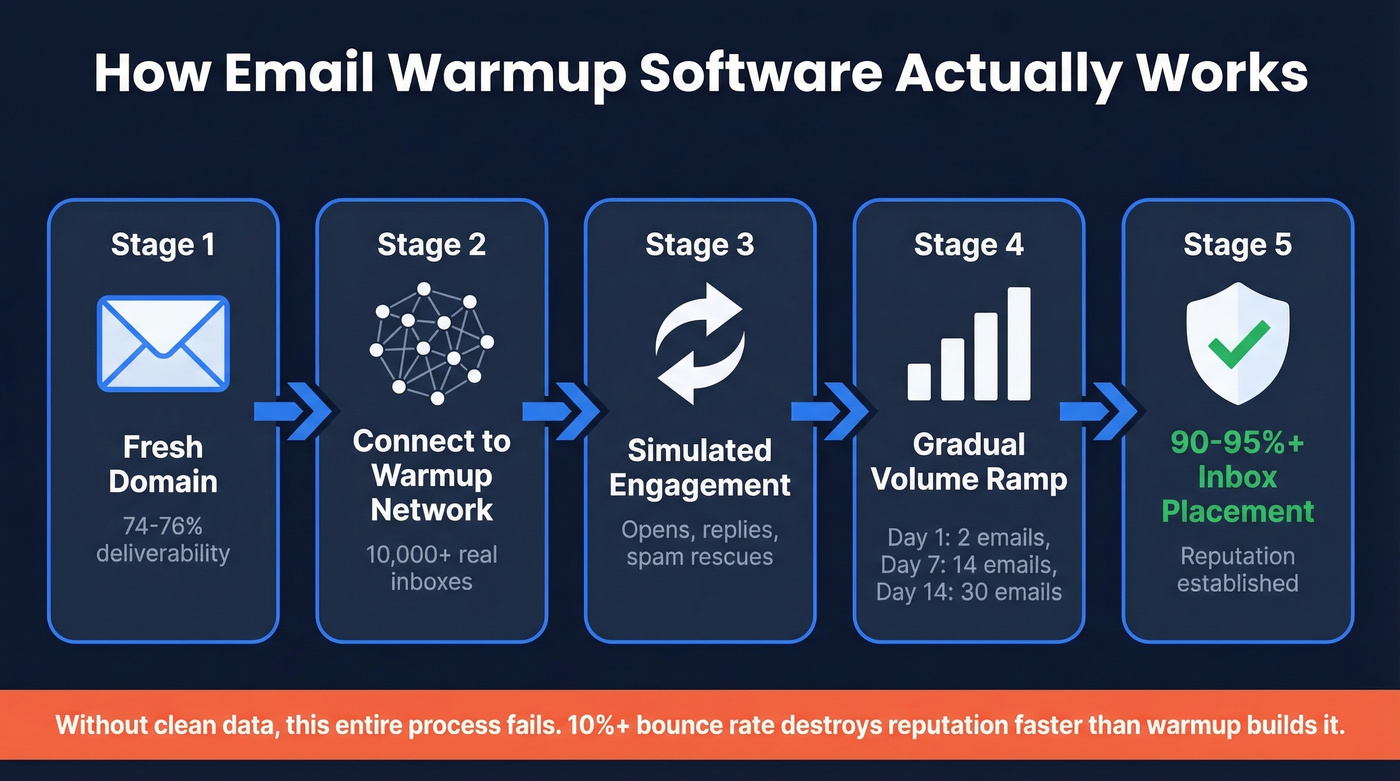 How Email Warmup Software Actually Works

Stage 1

Fresh Domain

74-76% deliverability

Stage 2

Connect to Warmup Network

10,000+ real inboxes

Stage 3

Simulated Engagement

Opens, replies, spam rescues

Stage 4

Gradual Volume Ramp

Day 1: 2 emails, Day 7: 14 emails, Day 14: 30 emails

Stage 5

90-95%+ Inbox Placement

Reputation established

Without clean data, this entire process fails. 10%+ bounce rate destroys reputation faster than warmup builds it.